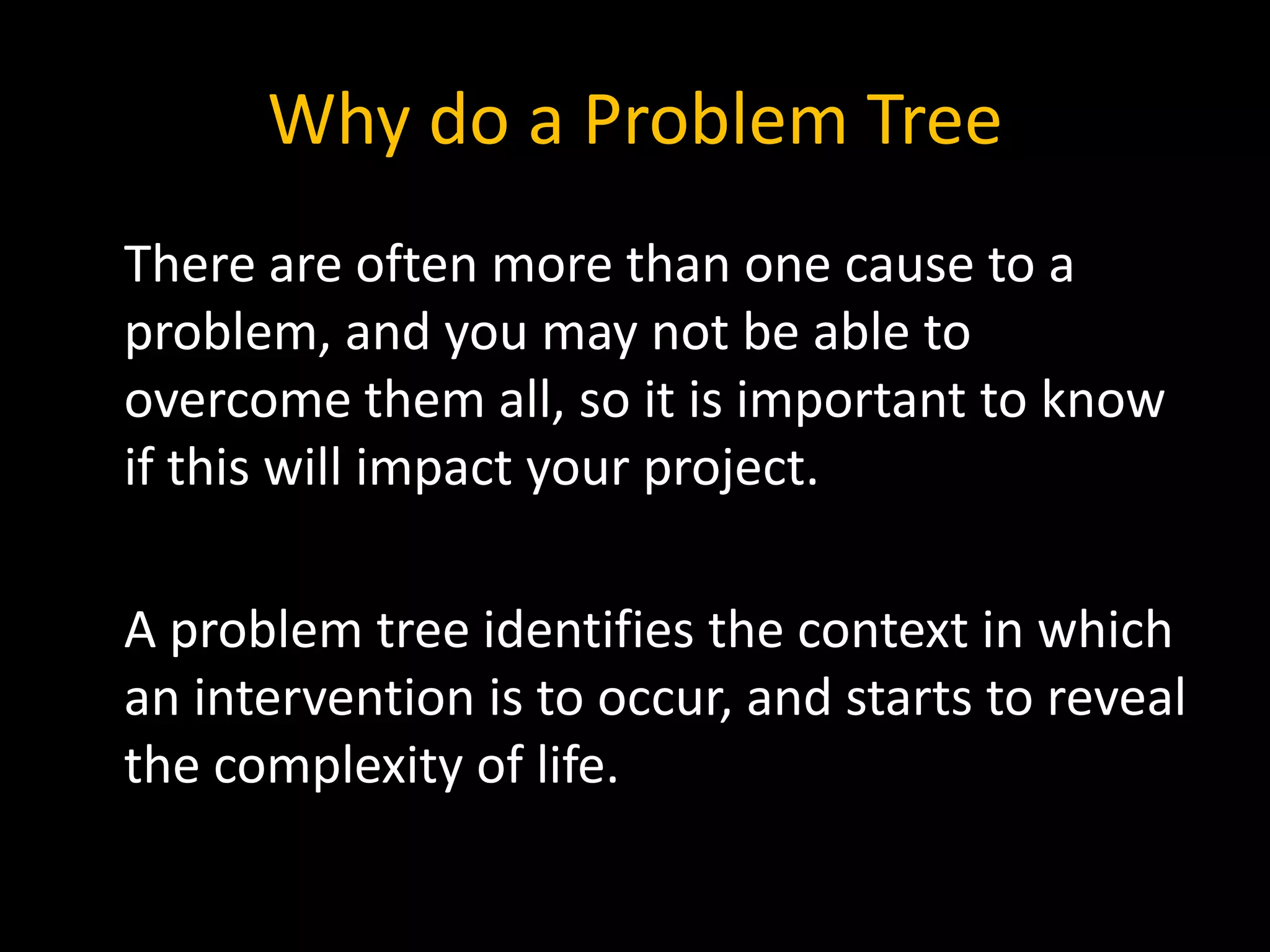 Why do a Problem Tree

There are often more than one cause to a problem, and you may not be able to overcome them all, so it is important to know if this will impact your project.

A problem tree identifies the context in which an intervention is to occur, and starts to reveal the complexity of life.